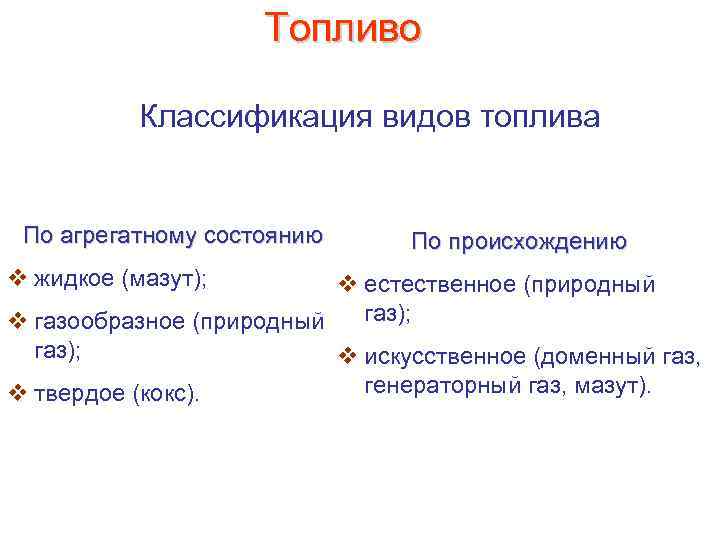 Топливо

Классификация видов топлива

По агрегатному состоянию

❖ жидкое (мазут);

❖ газообразное (природный газ);

❖ твердое (кокс).

По происхождению

❖ естественное (природный газ);

❖ искусственное (доменный газ, генераторный газ, мазут).